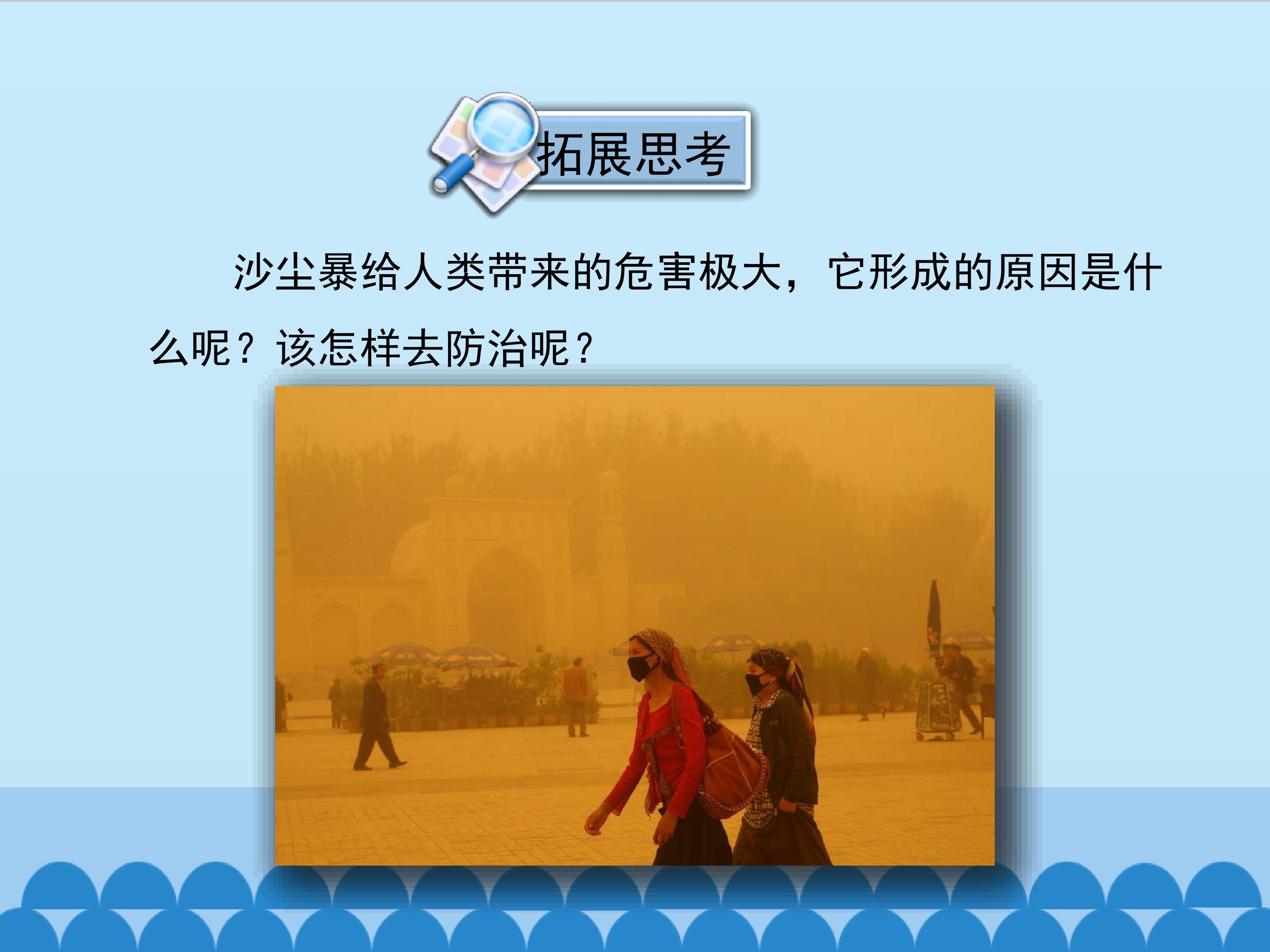 拓展思考

沙尘暴给人类带来的危害极大，它形成的原因是什么呢？该怎样去防治呢？